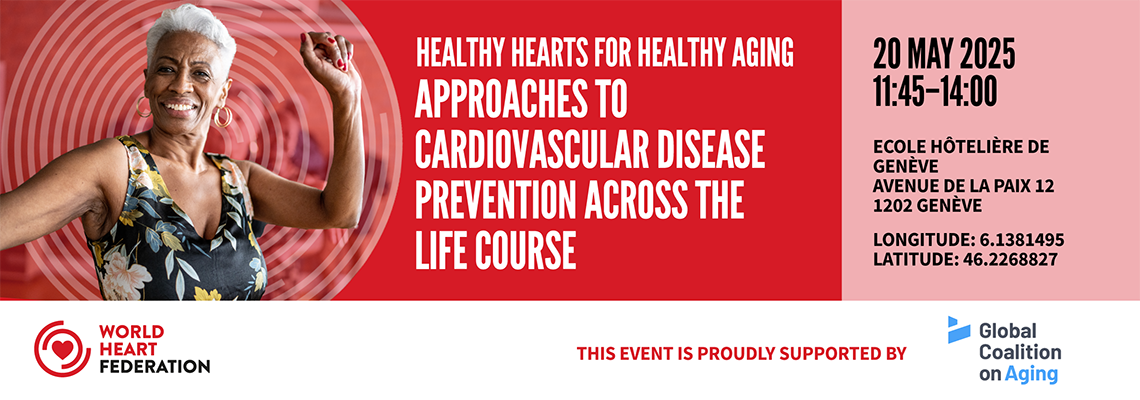 HEALTHY HEARTS FOR HEALTHY AGING
APPROACHES TO CARDIOVASCULAR DISEASE PREVENTION ACROSS THE LIFE COURSE

20 MAY 2025
11:45–14:00

ECOLE HÔTELIÈRE DE GENÈVE
AVENUE DE LA PAIX 12
1202 GENÈVE

LONGITUDE: 6.1381495
LATITUDE: 46.2268827

WORLD HEART FEDERATION

THIS EVENT IS PROUDLY SUPPORTED BY

Global Coalition on Aging